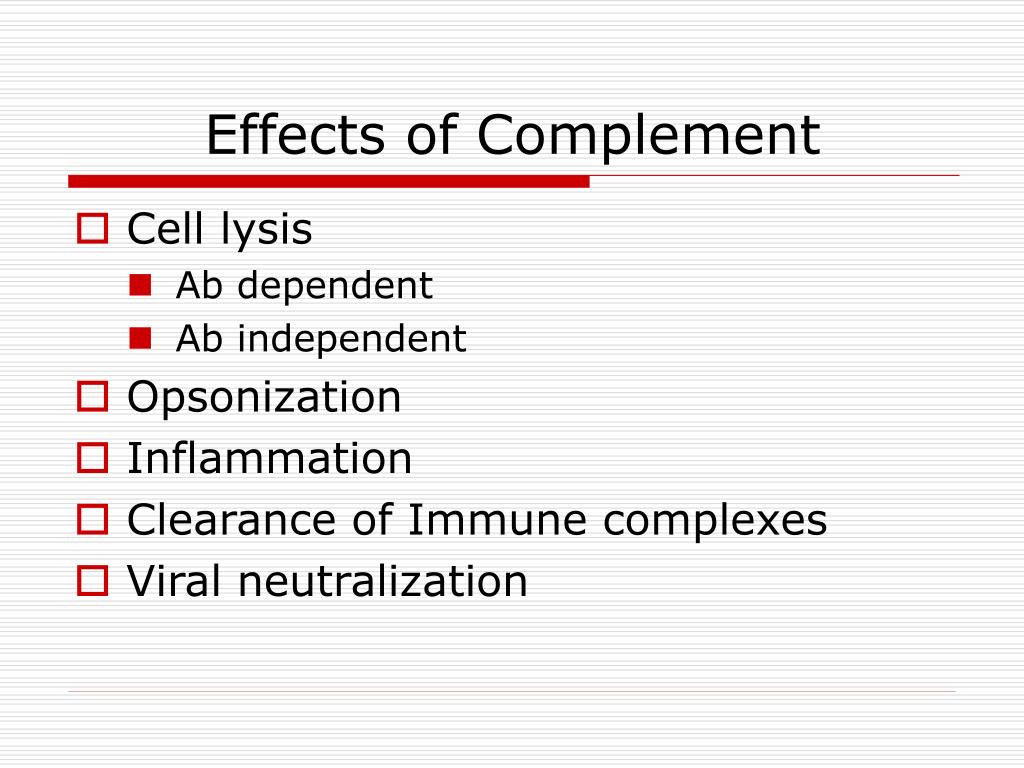 Effects of Complement

Cell lysis
Ab dependent
Ab independent
Opsonization
Inflammation
Clearance of Immune complexes
Viral neutralization